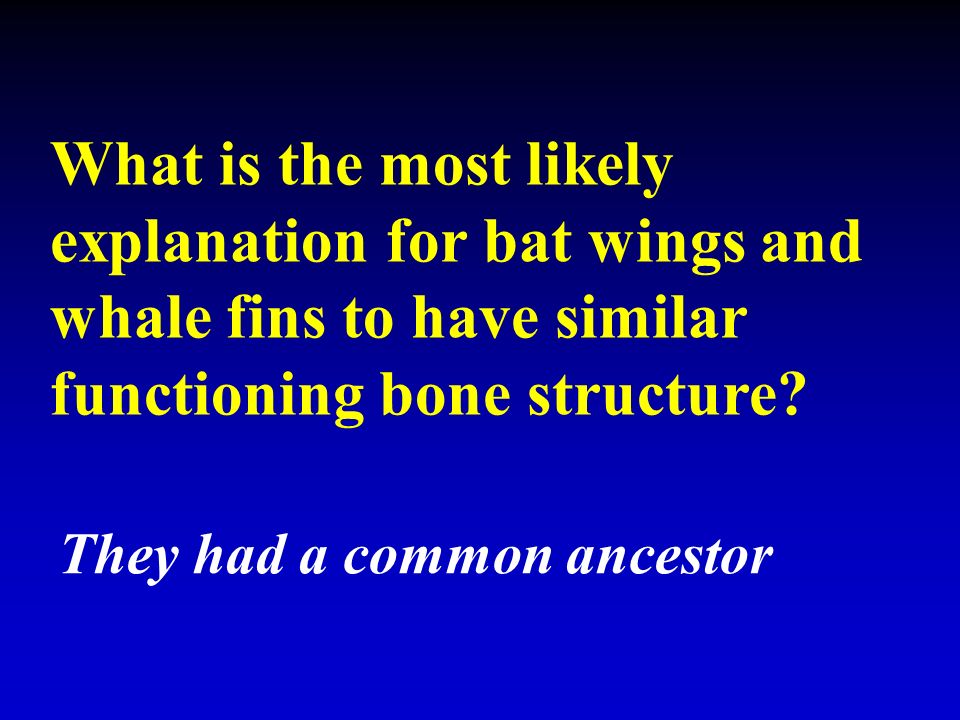 What is the most likely explanation for bat wings and whale fins to have similar functioning bone structure?

They had a common ancestor